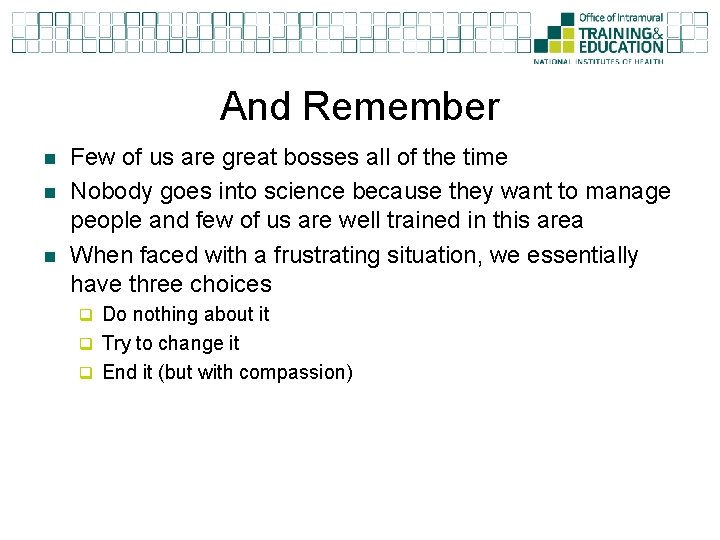 Office of Intramural
TRAINING&
EDUCATION
NATIONAL INSTITUTES OF HEALTH

And Remember

• Few of us are great bosses all of the time
• Nobody goes into science because they want to manage people and few of us are well trained in this area
• When faced with a frustrating situation, we essentially have three choices
☐ Do nothing about it
☐ Try to change it
☐ End it (but with compassion)